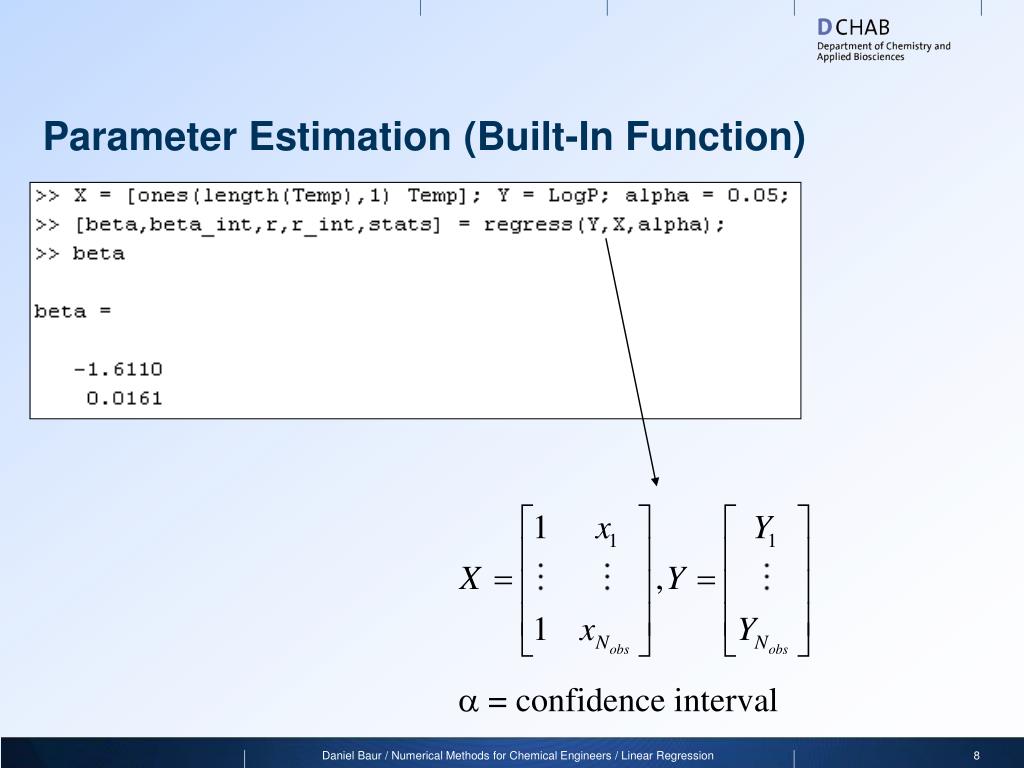 DCHAB
Department of Chemistry and Applied Biosciences

Parameter Estimation (Built-In Function)

>> X = [ones(length(Temp),1) Temp]; Y = LogP; alpha = 0.05;
>> [beta,beta_int,r,r_int,stats] = regress(Y,X,alpha);
>> beta

beta =

   -1.6110
    0.0161

$X = \begin{bmatrix} 1 & x_1 \\ \vdots & \vdots \\ 1 & x_{N_{obs}} \end{bmatrix}, Y = \begin{bmatrix} Y_1 \\ \vdots \\ Y_{N_{obs}} \end{bmatrix}$

$\alpha$ = confidence interval

Daniel Baur / Numerical Methods for Chemical Engineers / Linear Regression

8